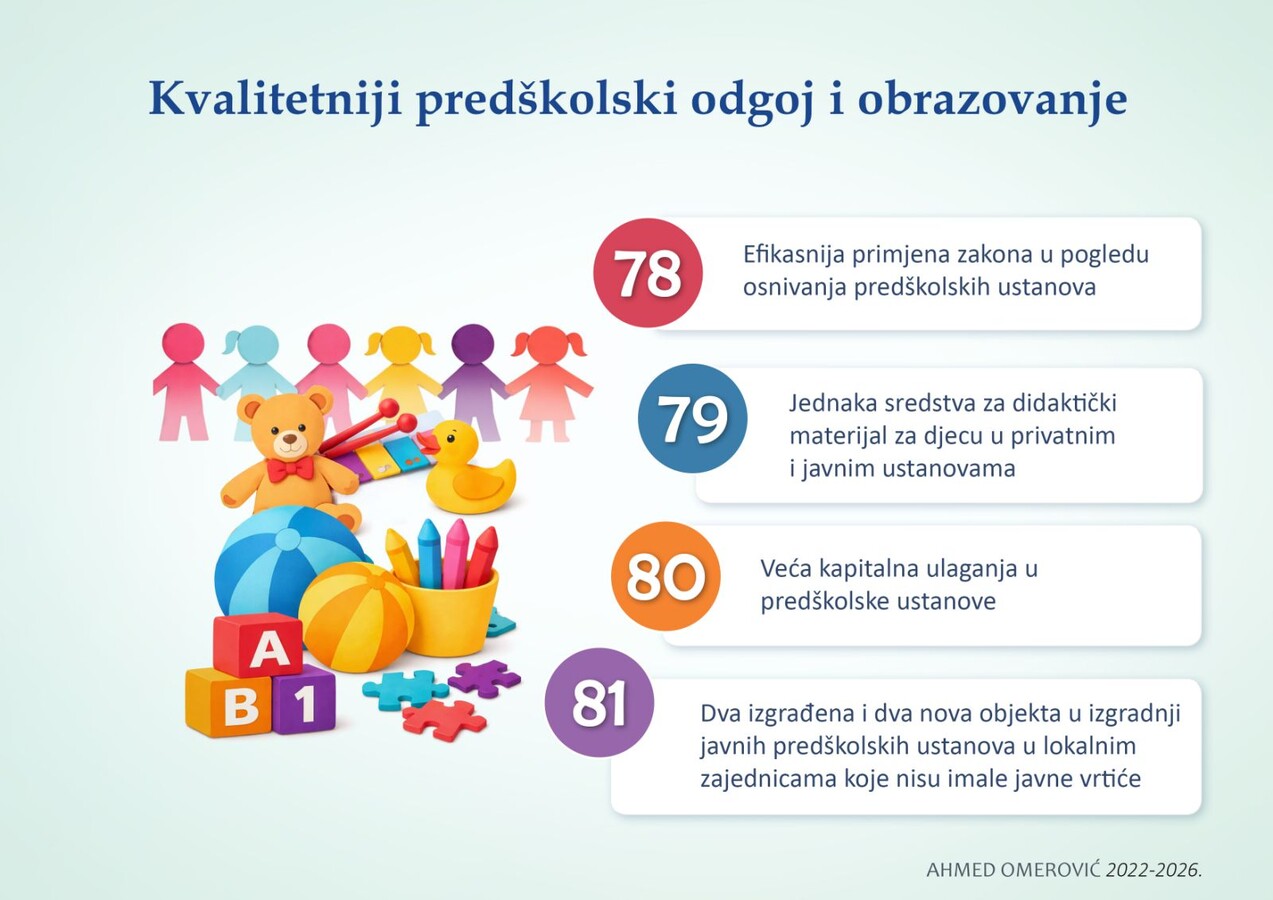 Kvalitetniji predškolski odgoj i obrazovanje

78
Efikasnija primjena zakona u pogledu osnivanja predškolskih ustanova

79
Jednaka sredstva za didaktički materijal za djecu u privatnim i javnim ustanovama

80
Veća kapitalna ulaganja u predškolske ustanove

81
Dva izgrađena i dva nova objekta u izgradnji javnih predškolskih ustanova u lokalnim zajednicama koje nisu imale javne vrtiće

A
B
1

AHMED OMEROVIĆ 2022-2026.